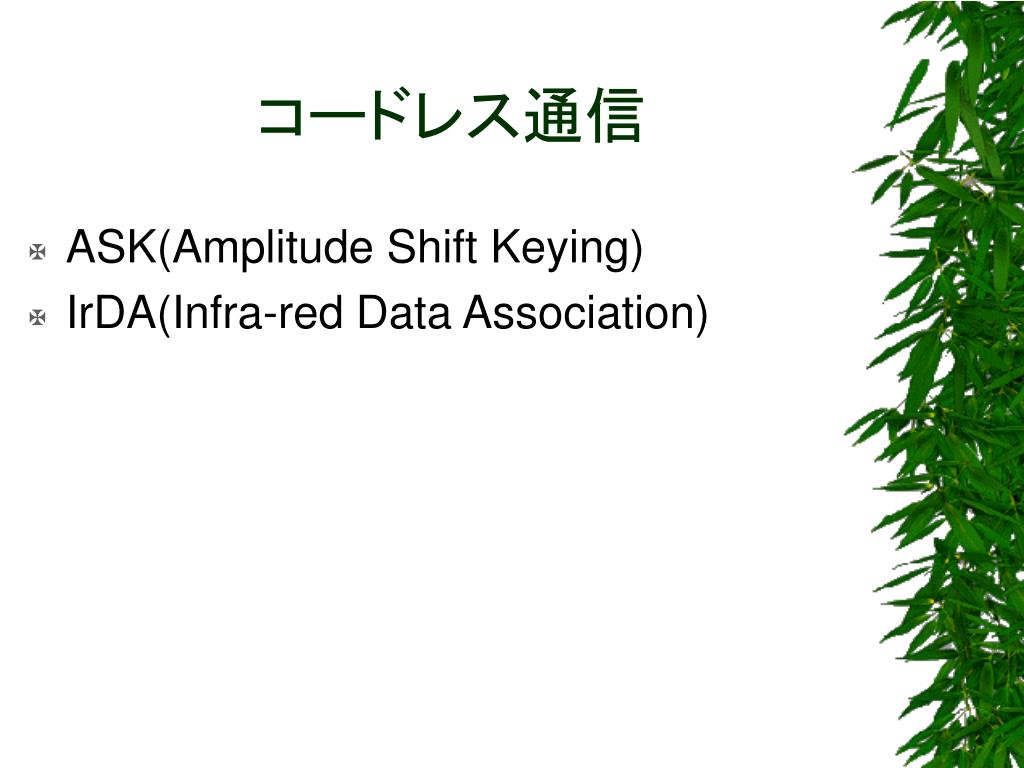 コードレス通信

ASK(Amplitude Shift Keying)
IrDA(Infra-red Data Association)